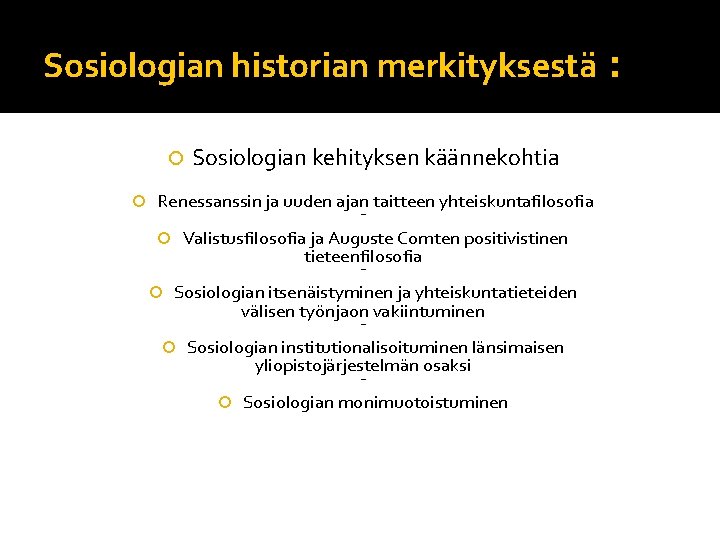 Sosiologian historian merkityksestä :

Sosiologian kehityksen käännekohtia

Renessanssin ja uuden ajan taitteen yhteiskuntafilosofia
-

Valistusfilosofia ja Auguste Comten positivistinen tieteenfilosofia
-

Sosiologian itsenäistyminen ja yhteiskuntatieteiden välisen työnjaon vakiintuminen
-

Sosiologian institutionalisoituminen länsimaisen yliopistojärjestelmän osaksi
-

Sosiologian monimuotoistuminen